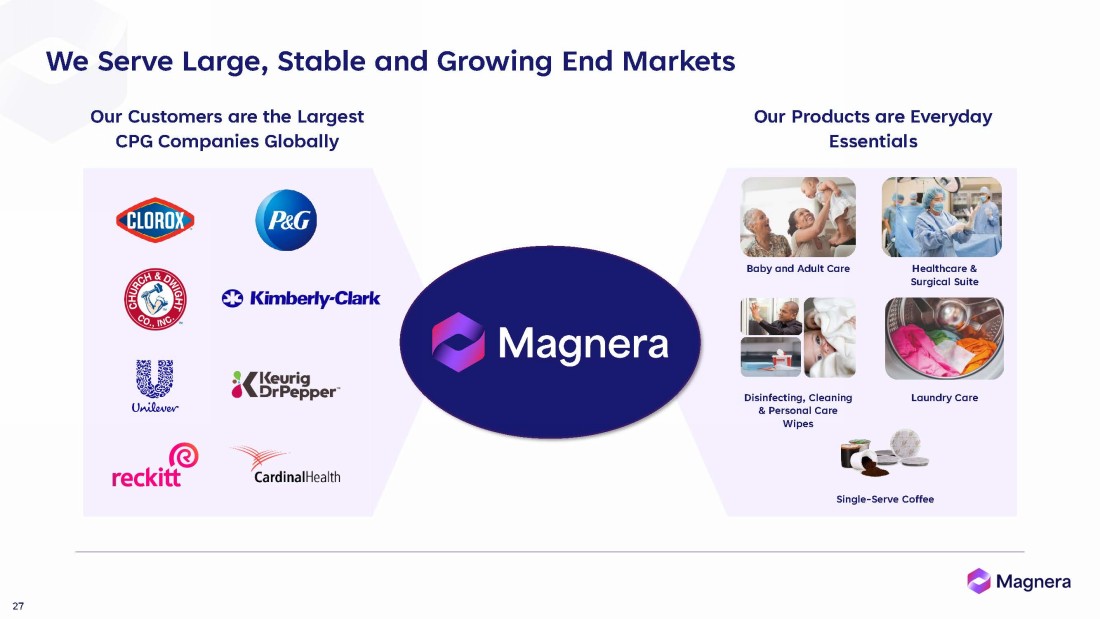 We Serve Large, Stable and Growing End Markets

Our Customers are the Largest CPG Companies Globally

CLOROX

P&G

CHURCH & DWIGHT CO., INC.

Kimberly-Clark

Unilever

Keurig DrPepper

reckitt

CardinalHealth

Magnera

Our Products are Everyday Essentials

Baby and Adult Care

Healthcare & Surgical Suite

Disinfecting, Cleaning & Personal Care Wipes

Laundry Care

Single-Serve Coffee

Magnera

27